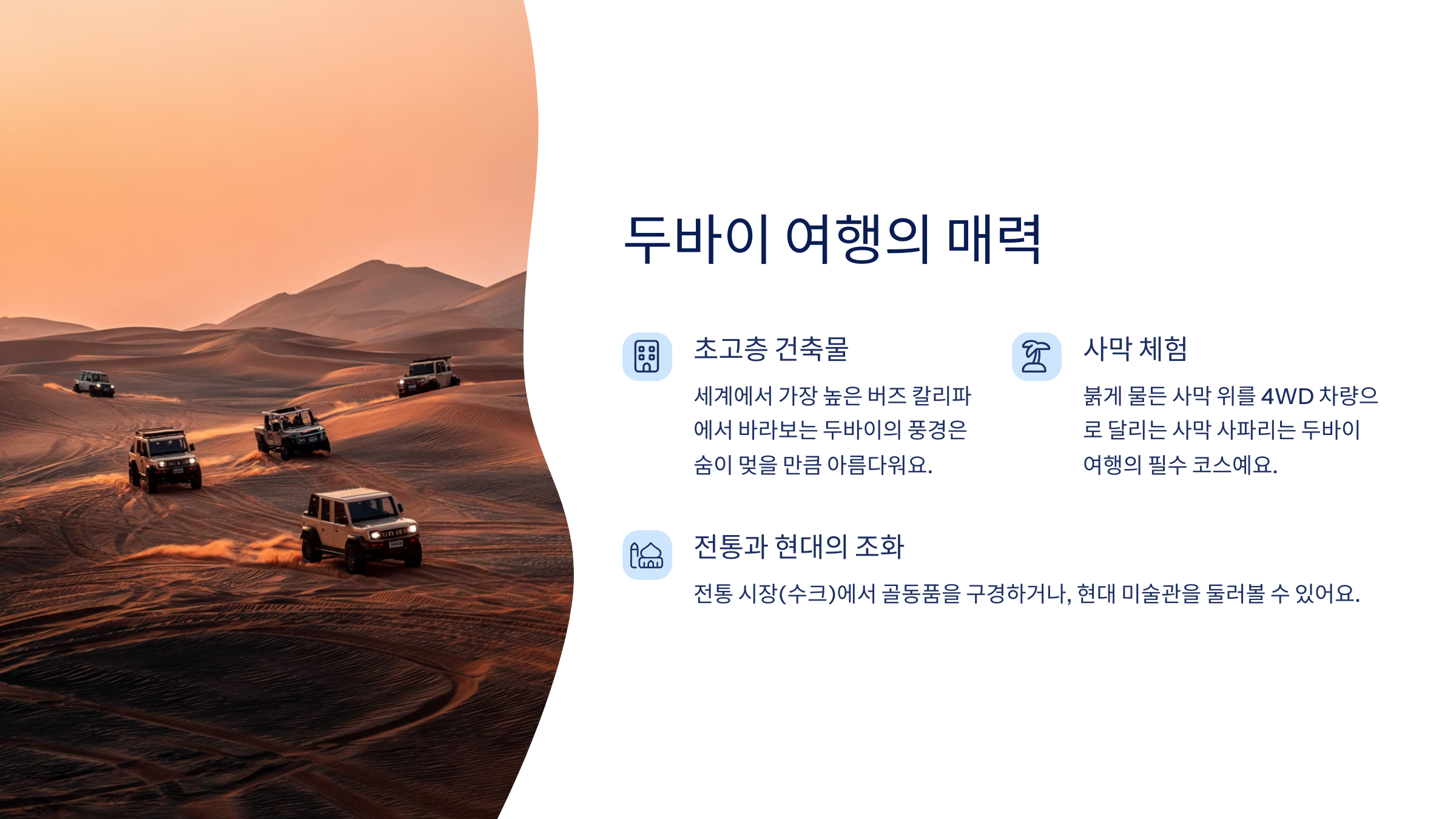 두바이 여행의 매력

초고층 건축물

세계에서 가장 높은 버즈 칼리파에서 바라보는 두바이의 풍경은 숨이 멎을 만큼 아름다워요.

사막 체험

붉게 물든 사막 위를 4WD 차량으로 달리는 사막 사파리는 두바이 여행의 필수 코스예요.

전통과 현대의 조화

전통 시장(수크)에서 골동품을 구경하거나, 현대 미술관을 둘러볼 수 있어요.